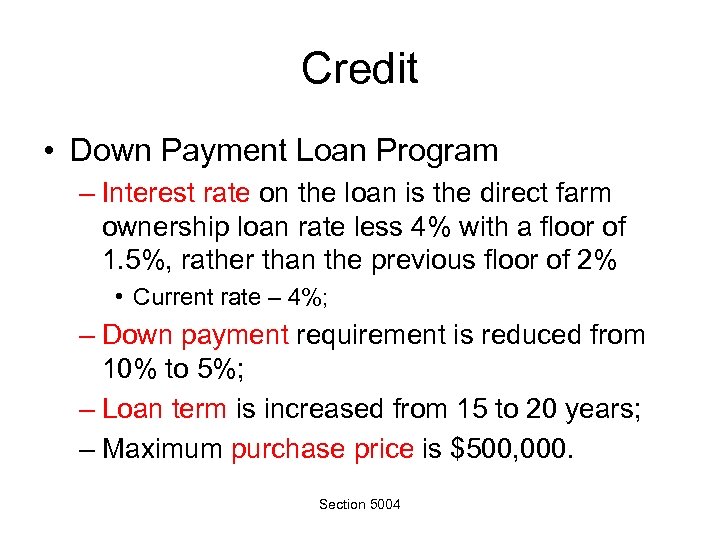 Credit

• Down Payment Loan Program

– Interest rate on the loan is the direct farm ownership loan rate less 4% with a floor of 1.5%, rather than the previous floor of 2%

• Current rate – 4%;

– Down payment requirement is reduced from 10% to 5%;

– Loan term is increased from 15 to 20 years;

– Maximum purchase price is $500,000.

Section 5004